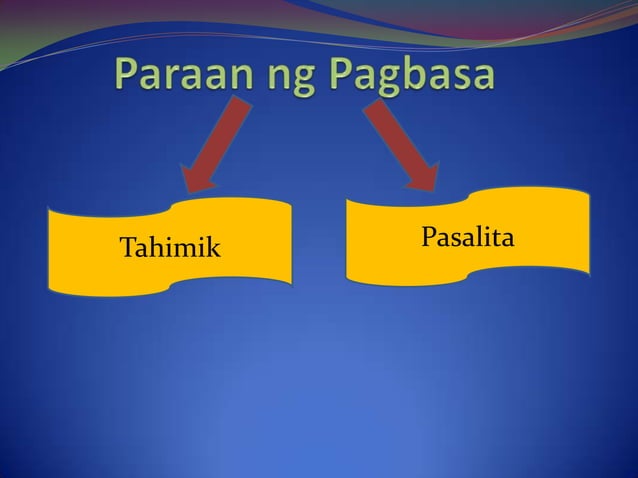 Paraan ng Pagbasa

Tahimik

Pasalita